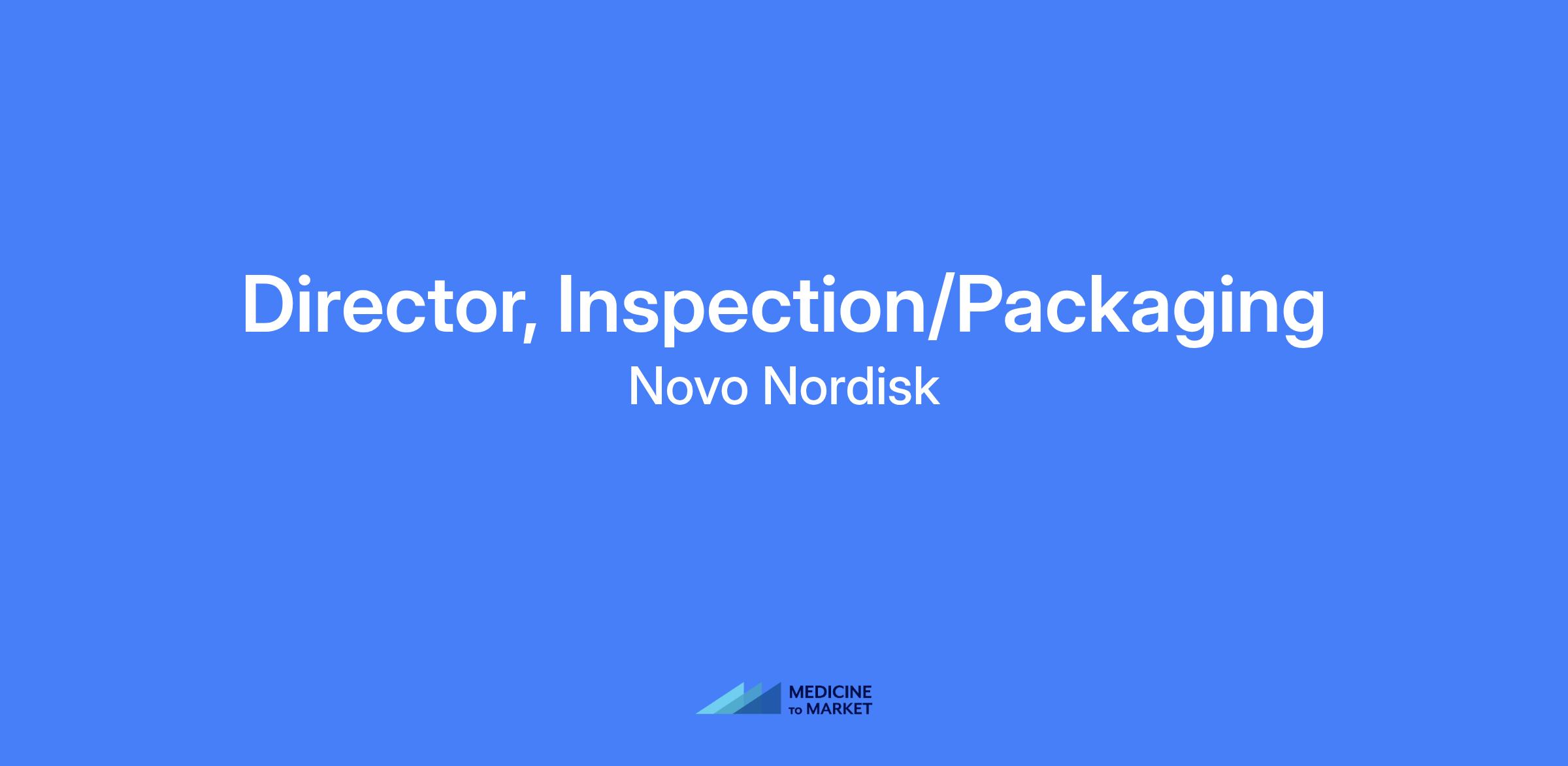 Director, Inspection/Packaging
Novo Nordisk

MEDICINE
TO MARKET